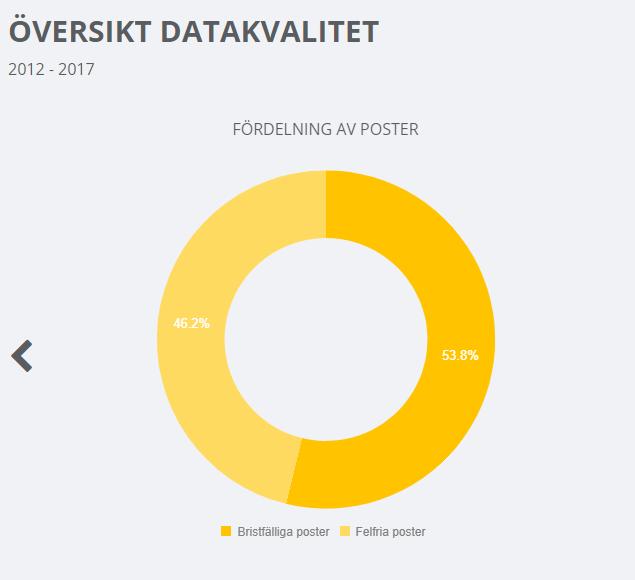 ÖVERSIKT DATAKVALITET

2012 - 2017

FÖRDELNING AV POSTER

46.2%

53.8%

Bristfälliga poster Felfria poster